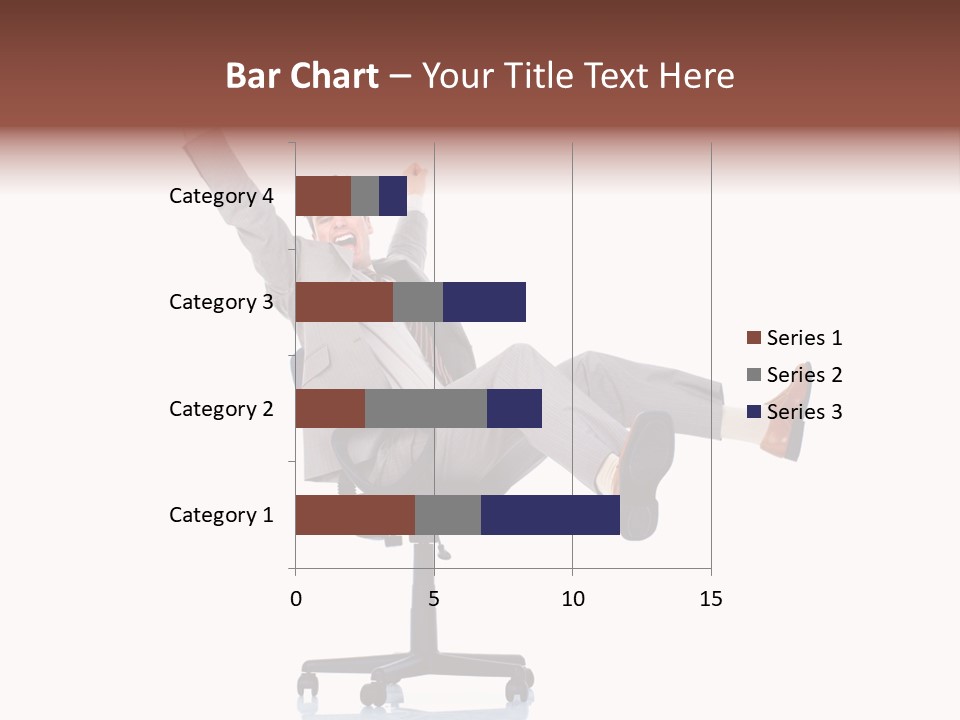 Bar Chart – Your Title Text Here

Category 4
Category 3
Category 2
Category 1

0
5
10
15

Series 1
Series 2
Series 3